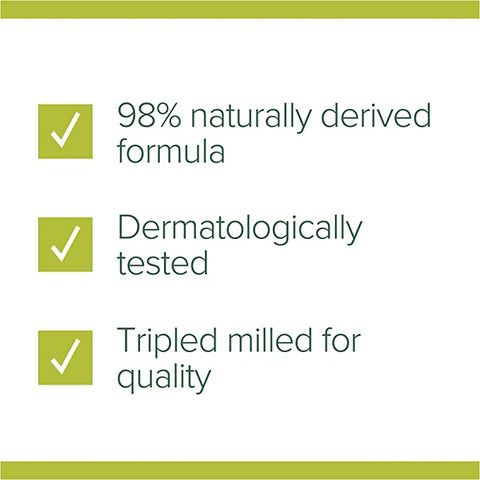 98% naturally derived formula

Dermatologically tested

Tripled milled for quality